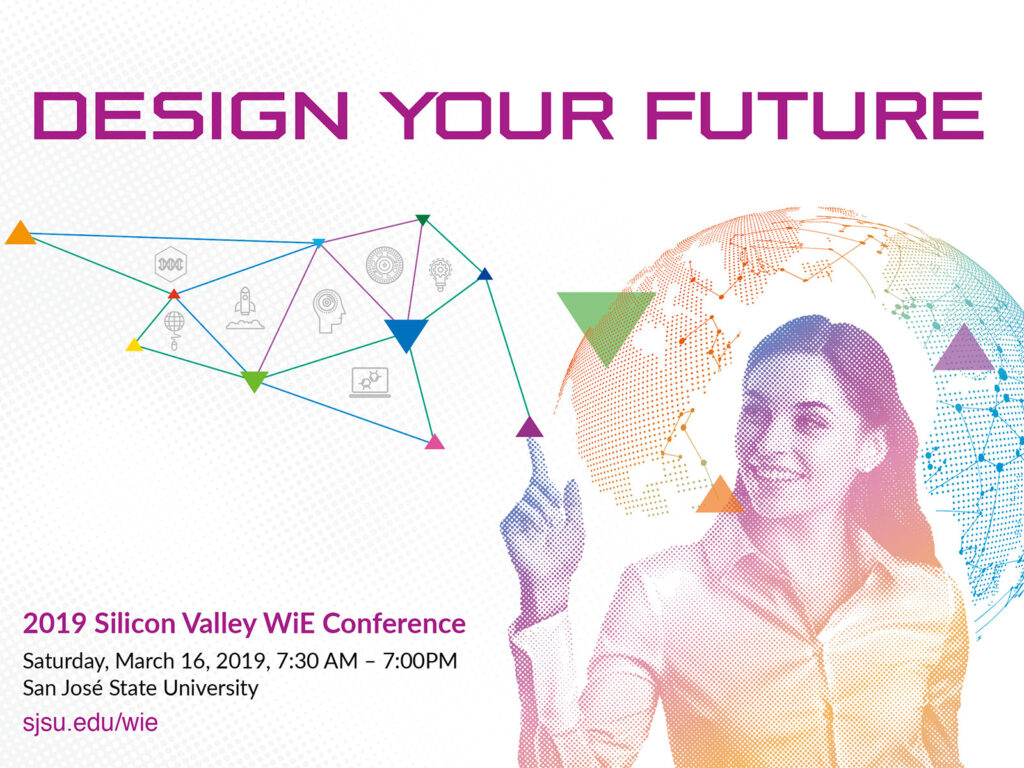 DESIGN YOUR FUTURE

2019 Silicon Valley WiE Conference

Saturday, March 16, 2019, 7:30 AM – 7:00PM
San José State University

sjsu.edu/wie